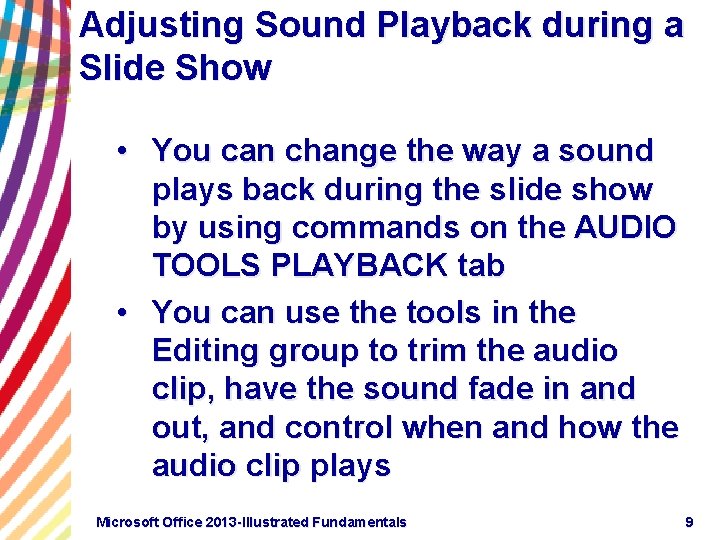 Adjusting Sound Playback during a Slide Show

• You can change the way a sound plays back during the slide show by using commands on the AUDIO TOOLS PLAYBACK tab

• You can use the tools in the Editing group to trim the audio clip, have the sound fade in and out, and control when and how the audio clip plays

Microsoft Office 2013-Illustrated Fundamentals 9